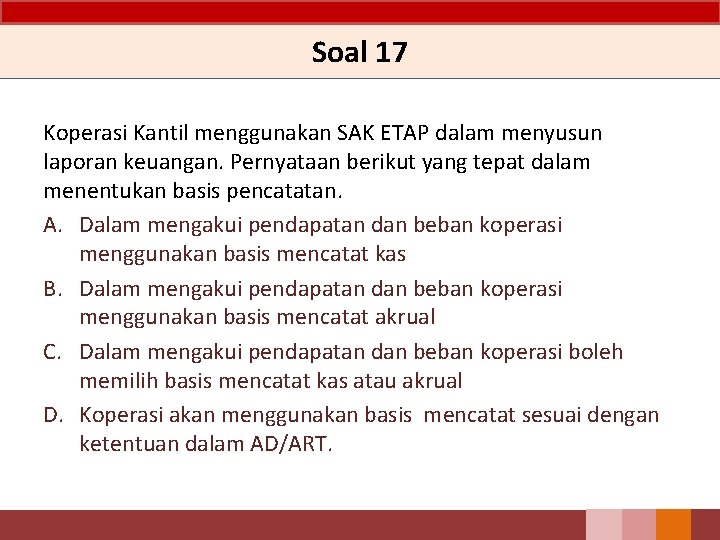 Soal 17

Koperasi Kantil menggunakan SAK ETAP dalam menyusun laporan keuangan. Pernyataan berikut yang tepat dalam menentukan basis pencatatan.

A. Dalam mengakui pendapatan dan beban koperasi menggunakan basis mencatat kas

B. Dalam mengakui pendapatan dan beban koperasi menggunakan basis mencatat akrual

C. Dalam mengakui pendapatan dan beban koperasi boleh memilih basis mencatat kas atau akrual

D. Koperasi akan menggunakan basis mencatat sesuai dengan ketentuan dalam AD/ART.